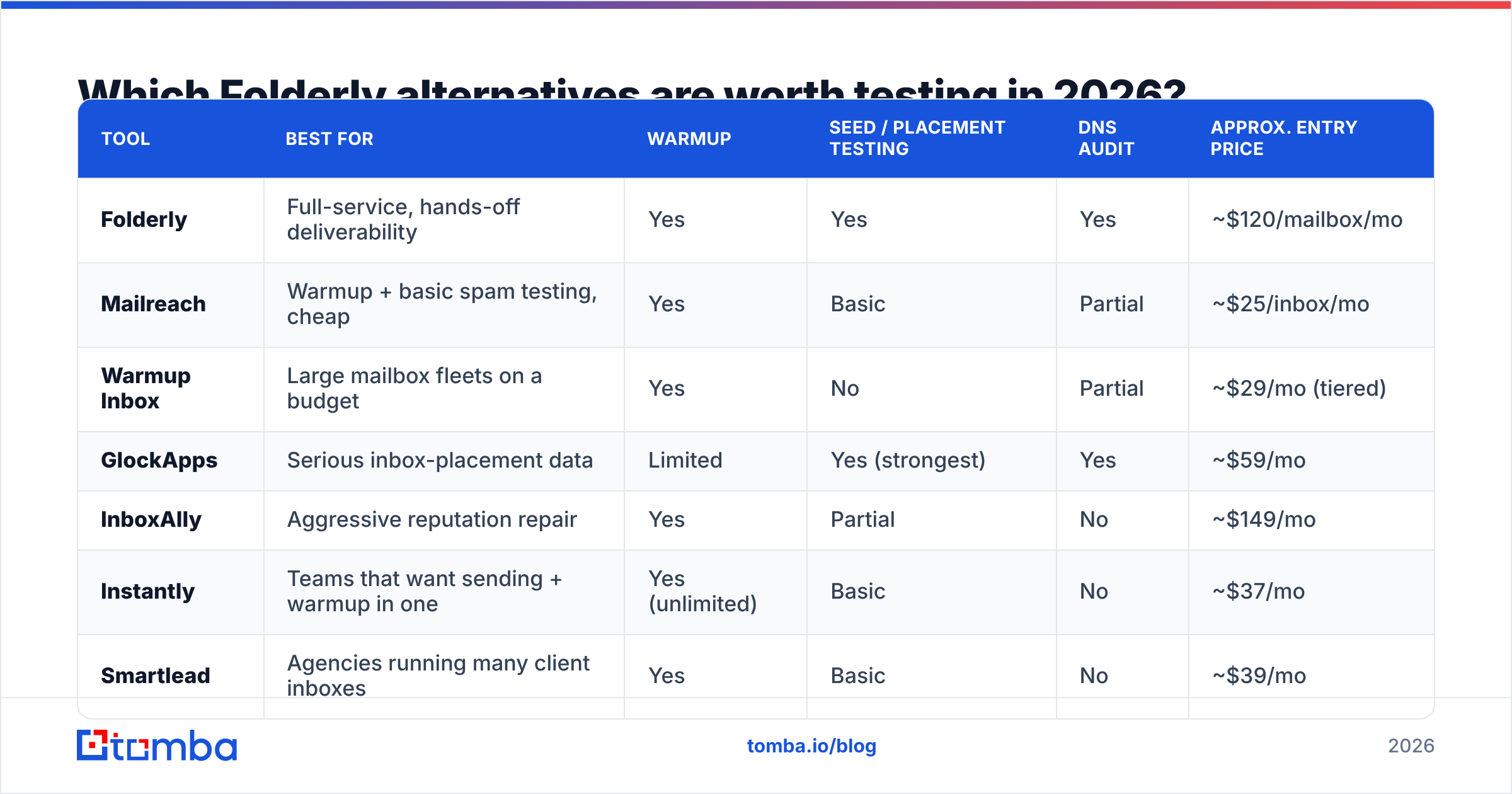 Which Folderly alternatives are worth testing in 2026?

| TOOL | BEST FOR | WARMUP | SEED / PLACEMENT TESTING | DNS AUDIT | APPROX. ENTRY PRICE |
|---|---|---|---|---|---|
| Folderly | Full-service, hands-off deliverability | Yes | Yes | Yes | ~$120/mailbox/mo |
| Mailreach | Warmup + basic spam testing, cheap | Yes | Basic | Partial | ~$25/inbox/mo |
| Warmup Inbox | Large mailbox fleets on a budget | Yes | No | Partial | ~$29/mo (tiered) |
| GlockApps | Serious inbox-placement data | Limited | Yes (strongest) | Yes | ~$59/mo |
| InboxAlly | Aggressive reputation repair | Yes | Partial | No | ~$149/mo |
| Instantly | Teams that want sending + warmup in one | Yes (unlimited) | Basic | No | ~$37/mo |
| Smartlead | Agencies running many client inboxes | Yes | Basic | No | ~$39/mo |

tomba

tomba.io/blog

2026